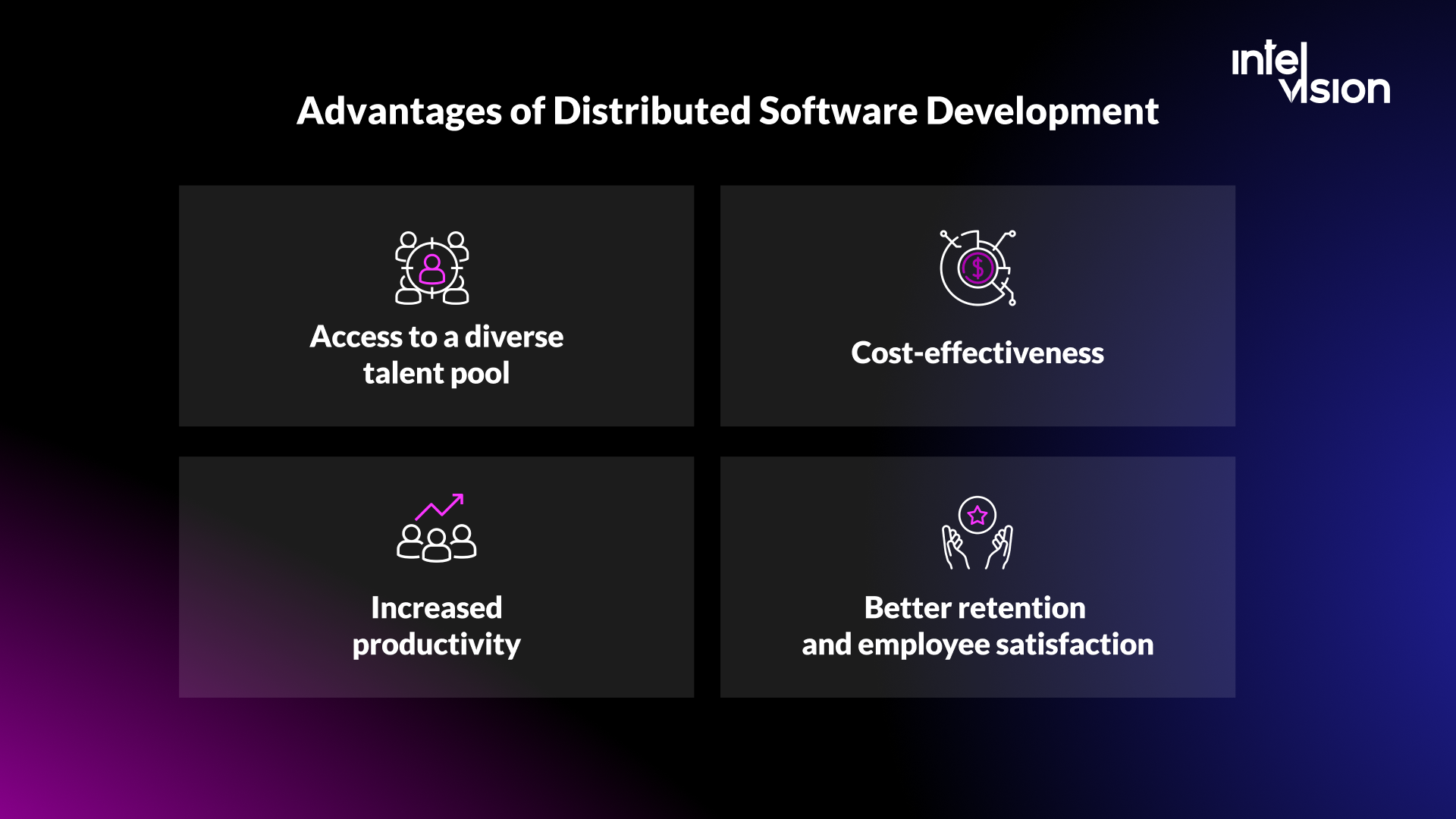 intel vision

Advantages of Distributed Software Development

Access to a diverse talent pool

Cost-effectiveness

Increased productivity

Better retention and employee satisfaction